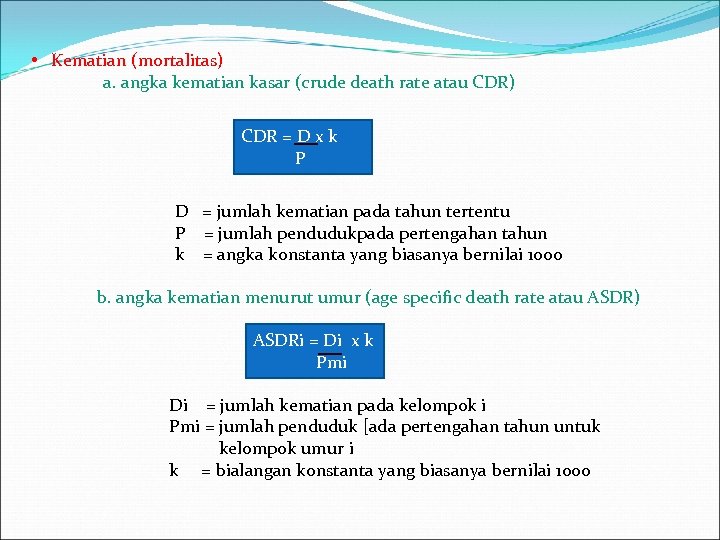 • Kematian (mortalitas)

a. angka kematian kasar (crude death rate atau CDR)

$CDR = \frac{D}{P} \times k$

D = jumlah kematian pada tahun tertentu
P = jumlah pendudukpada pertengahan tahun
k = angka konstanta yang biasanya bernilai 1000

b. angka kematian menurut umur (age specific death rate atau ASDR)

$ASDRi = \frac{Di}{Pmi} \times k$

Di = jumlah kematian pada kelompok i
Pmi = jumlah penduduk [ada pertengahan tahun untuk kelompok umur i
k = bialangan konstanta yang biasanya bernilai 1000